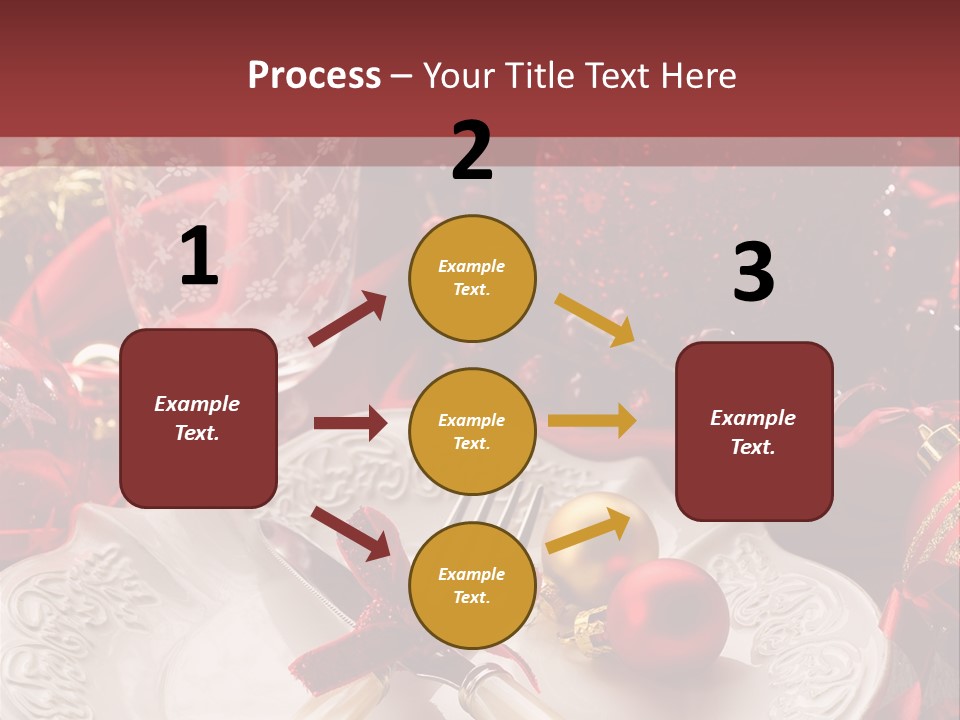 Process – Your Title Text Here

1

Example Text.

2

Example Text.

Example Text.

Example Text.

3

Example Text.